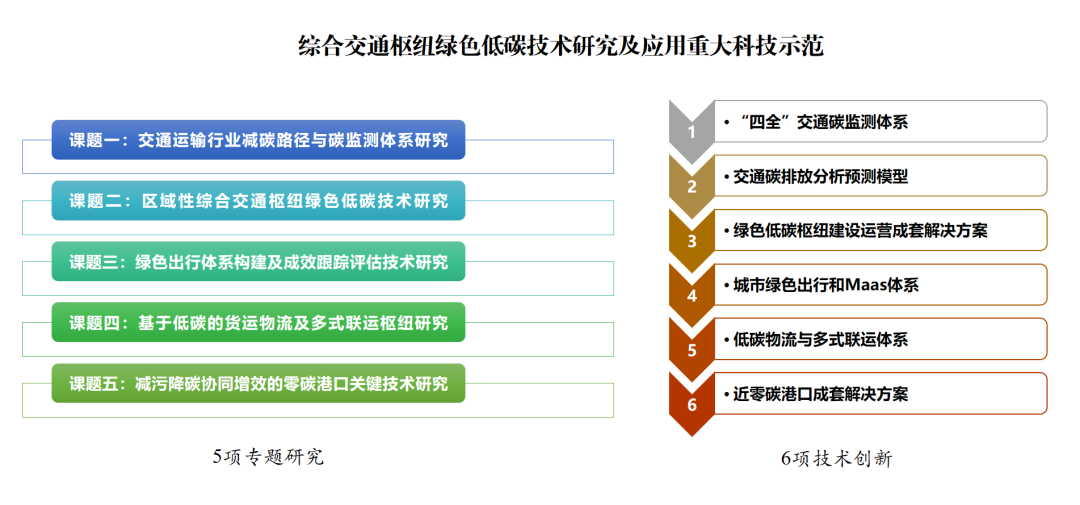 综合交通枢纽绿色低碳技术研究及应用重大科技示范

课题一：交通运输行业减碳路径与碳监测体系研究

课题二：区域性综合交通枢纽绿色低碳技术研究

课题三：绿色出行体系构建及成效跟踪评估技术研究

课题四：基于低碳的货运物流及多式联运枢纽研究

课题五：减污降碳协同增效的零碳港口关键技术研究

5项专题研究

1 • “四全”交通碳监测体系

2 • 交通碳排放分析预测模型

3 • 绿色低碳枢纽建设运营成套解决方案

4 • 城市绿色出行和Maas体系

5 • 低碳物流与多式联运体系

6 • 近零碳港口成套解决方案

6项技术创新